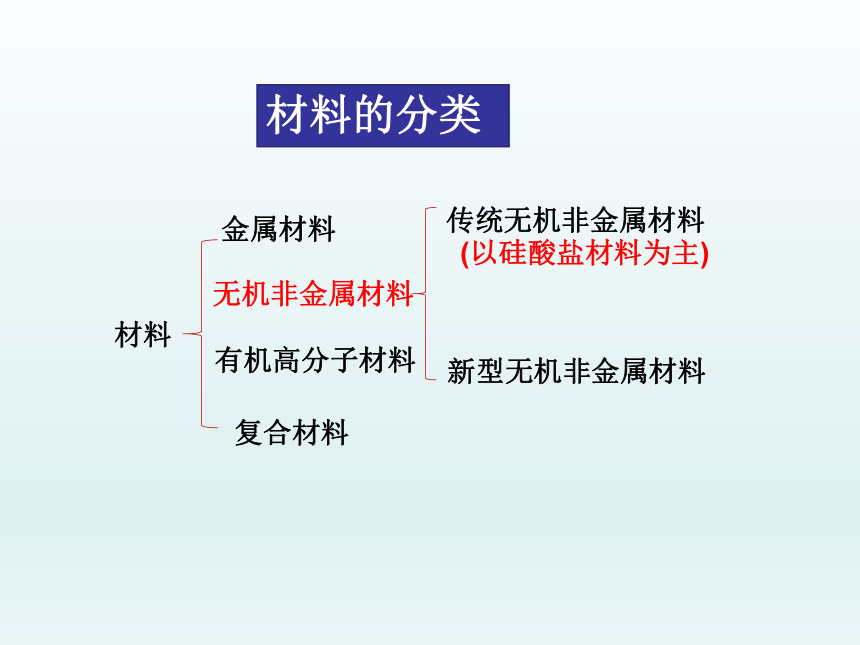 材料的分类

材料

金属材料

无机非金属材料

有机高分子材料

复合材料

传统无机非金属材料
(以硅酸盐材料为主)

新型无机非金属材料